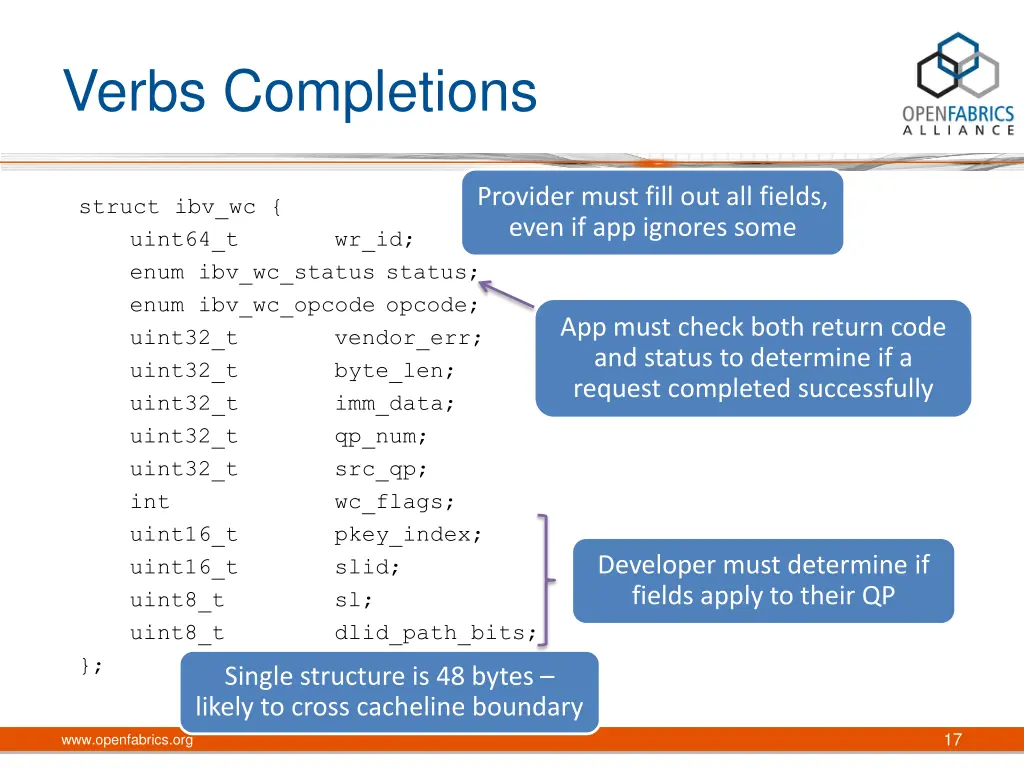 Verbs Completions

OPENFABRICS ALLIANCE

struct ibv_wc {
uint64_t wr_id;
enum ibv_wc_status status;
enum ibv_wc_opcode opcode;
uint32_t vendor_err;
uint32_t byte_len;
uint32_t imm_data;
uint32_t qp_num;
uint32_t src_qp;
int wc_flags;
uint16_t pkey_index;
uint16_t slid;
uint8_t sl;
uint8_t dlid_path_bits;
};

Provider must fill out all fields, even if app ignores some

App must check both return code and status to determine if a request completed successfully

Developer must determine if fields apply to their QP

Single structure is 48 bytes – likely to cross cacheline boundary

www.openfabrics.org

17